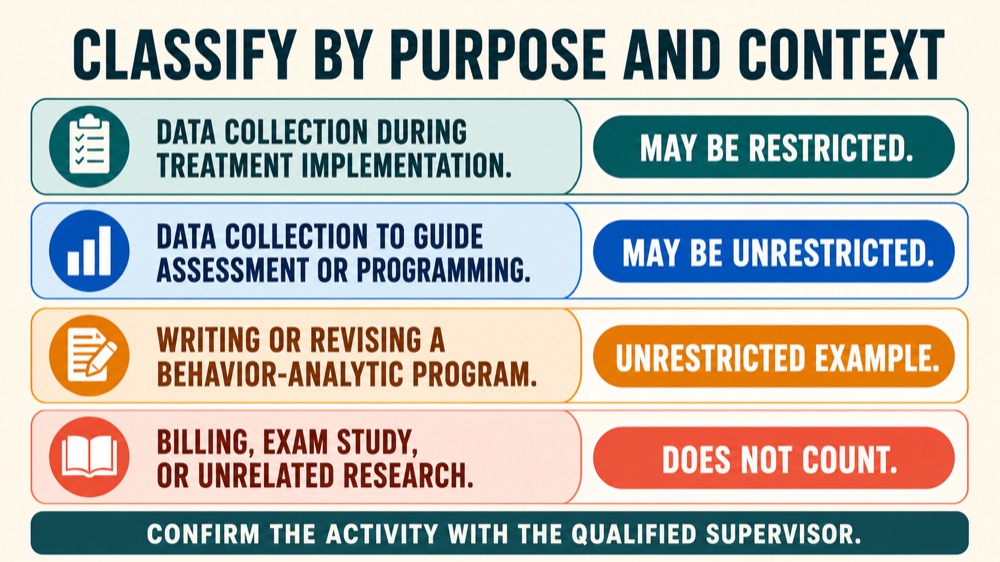 CLASSIFY BY PURPOSE AND CONTEXT

DATA COLLECTION DURING TREATMENT IMPLEMENTATION.

MAY BE RESTRICTED.

DATA COLLECTION TO GUIDE ASSESSMENT OR PROGRAMMING.

MAY BE UNRESTRICTED.

WRITING OR REVISING A BEHAVIOR-ANALYTIC PROGRAM.

UNRESTRICTED EXAMPLE.

BILLING, EXAM STUDY, OR UNRELATED RESEARCH.

DOES NOT COUNT.

CONFIRM THE ACTIVITY WITH THE QUALIFIED SUPERVISOR.